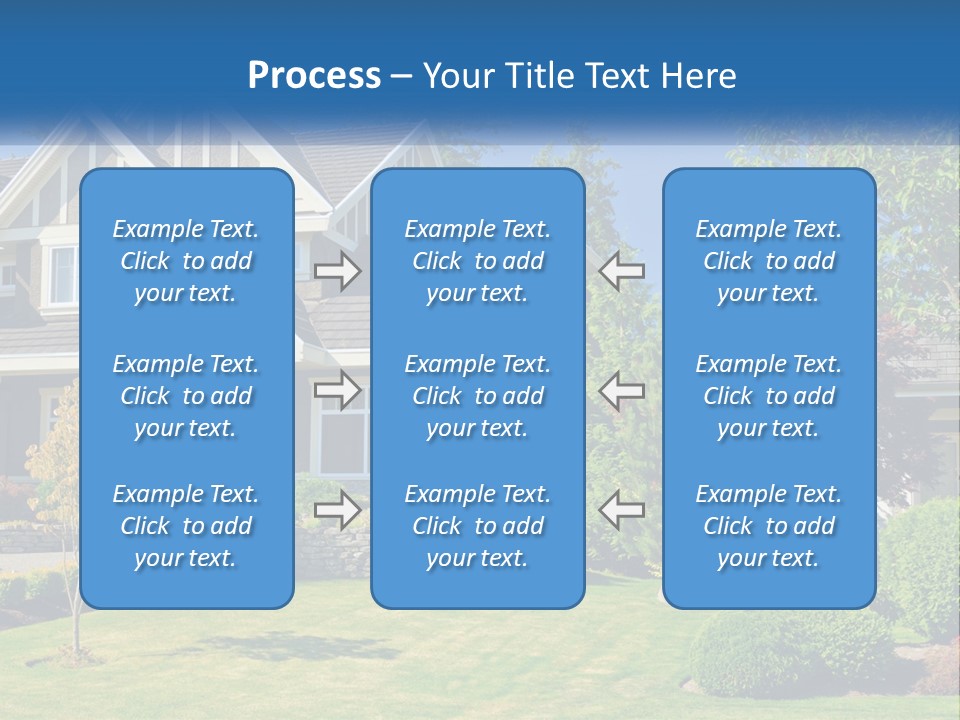 Process – Your Title Text Here

Example Text. Click to add your text.

Example Text. Click to add your text.

Example Text. Click to add your text.

Example Text. Click to add your text.

Example Text. Click to add your text.

Example Text. Click to add your text.

Example Text. Click to add your text.

Example Text. Click to add your text.

Example Text. Click to add your text.